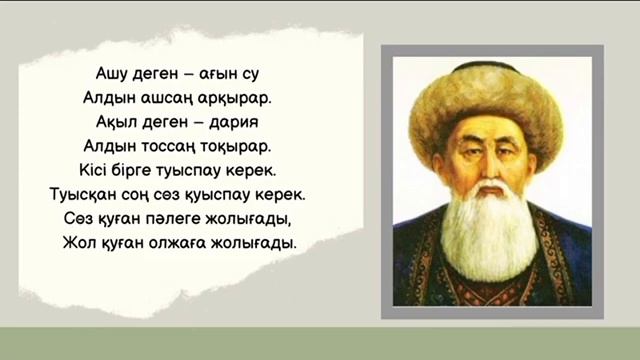 Ашу деген – ағын су
Алдын ашсаң арқырар.
Ақыл деген – дария
Алдын тоссаң тоқырар.
Кісі бірге туыспау керек.
Туысқан соң сөз қуыспау керек.
Сөз қуған пәлеге жолығады,
Жол қуған олжаға жолығады.